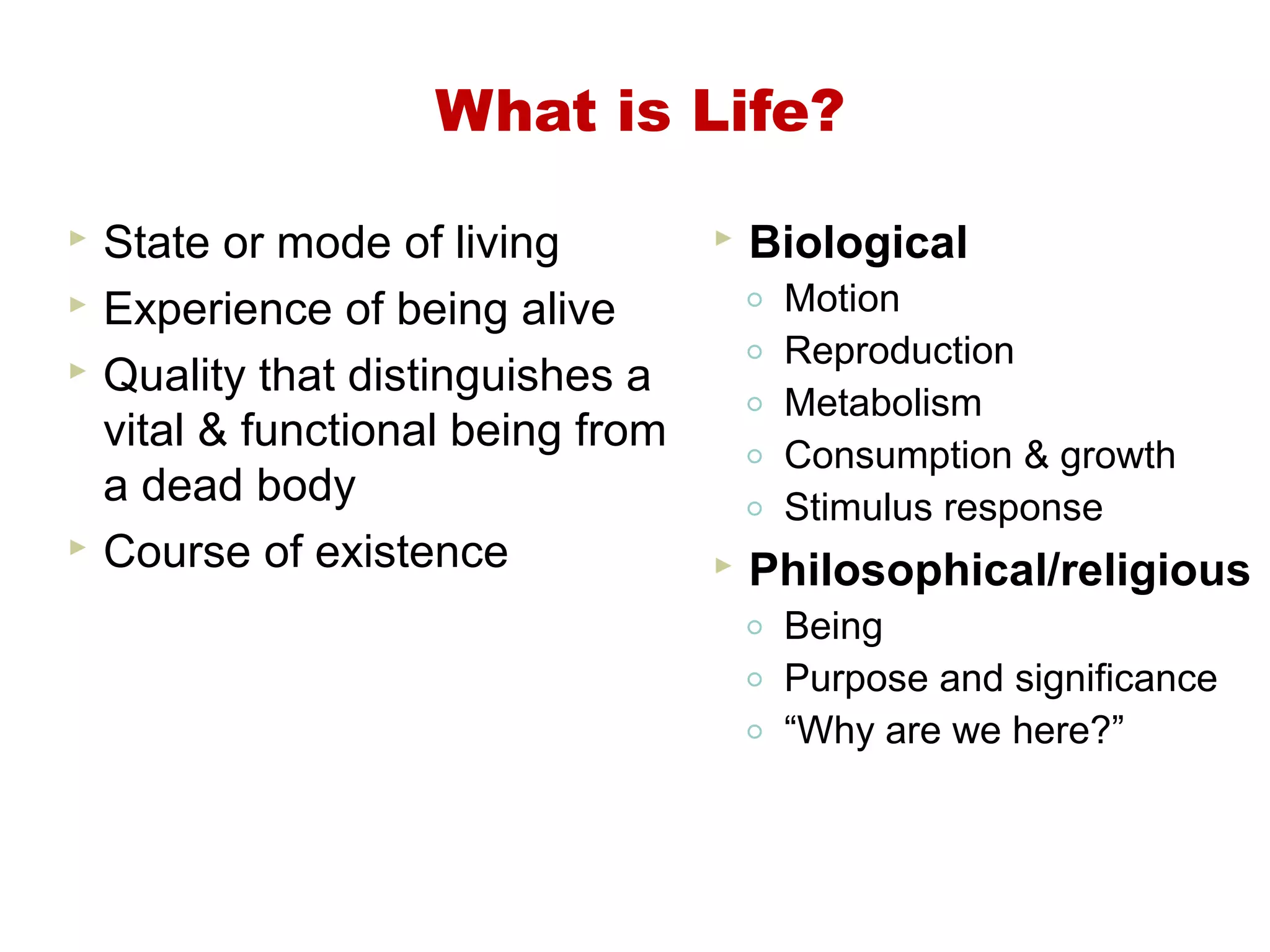 What is Life?

State or mode of living

Experience of being alive

Quality that distinguishes a vital & functional being from a dead body

Course of existence

Biological

Motion

Reproduction

Metabolism

Consumption & growth

Stimulus response

Philosophical/religious

Being

Purpose and significance

“Why are we here?”